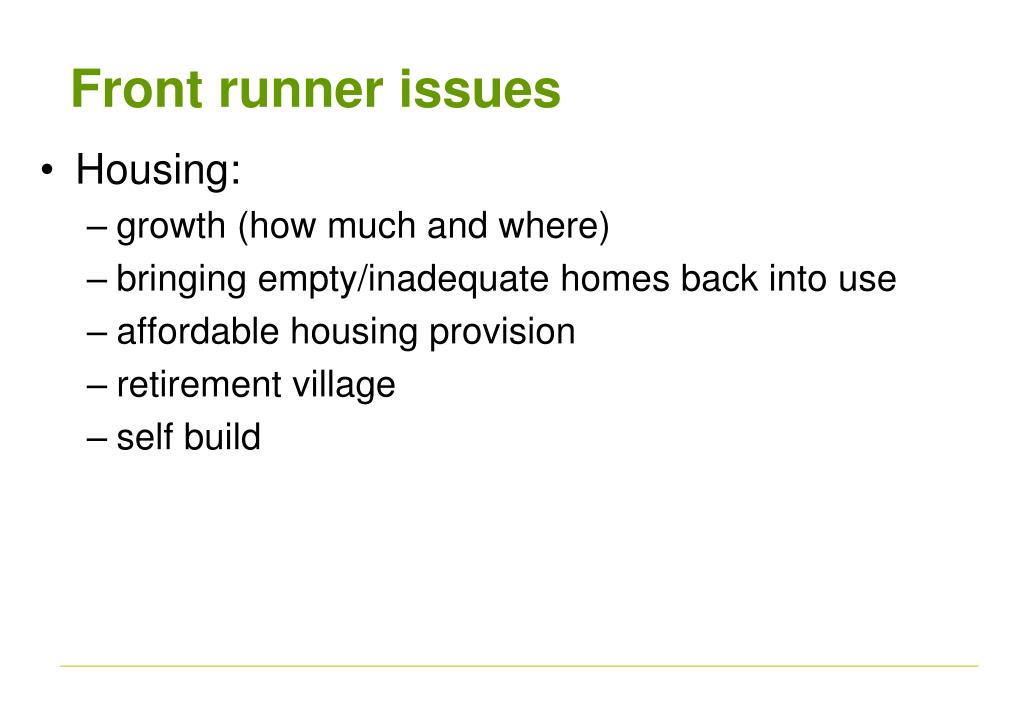 Front runner issues

• Housing:
– growth (how much and where)
– bringing empty/inadequate homes back into use
– affordable housing provision
– retirement village
– self build